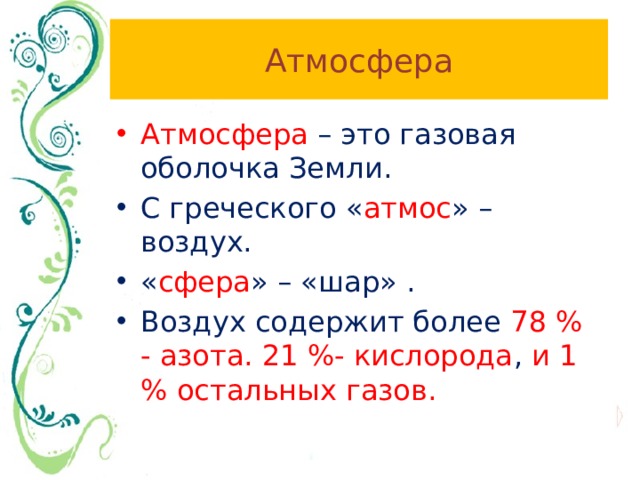 Атмосфера

• Атмосфера – это газовая оболочка Земли.
• С греческого «атмос» – воздух.
• «сфера» – «шар» .
• Воздух содержит более 78 % - азота. 21 %- кислорода, и 1 % остальных газов.